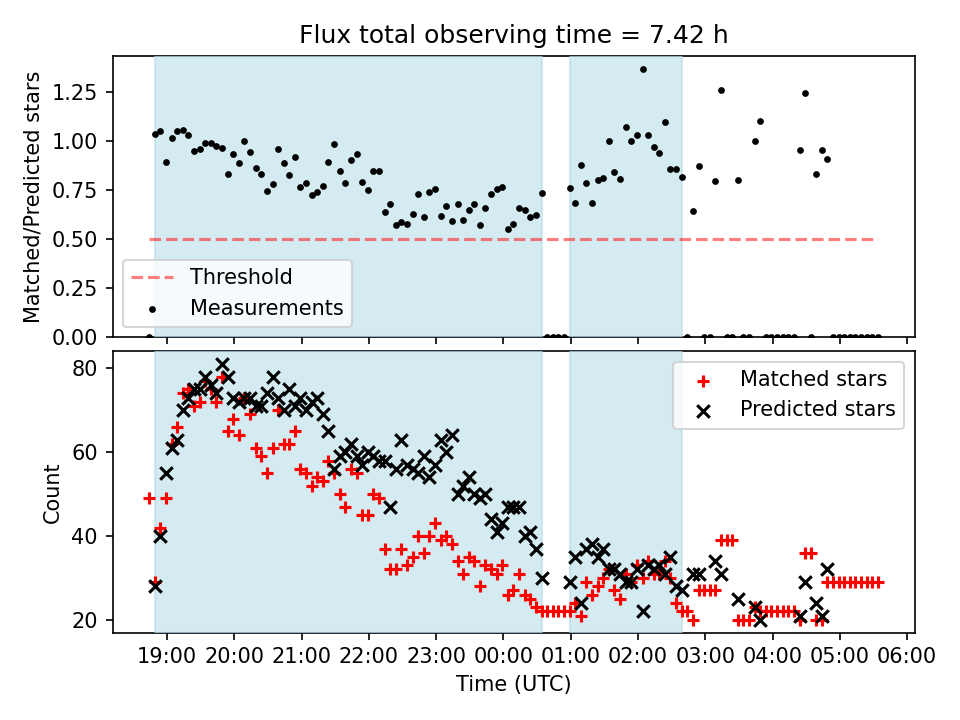 Flux total observing time = 7.42 h

Matched/Predicted stars

1.25
1.00
0.75
0.50
0.25
0.00

Threshold
Measurements

Count

80
60
40
20

Matched stars
Predicted stars

19:00 20:00 21:00 22:00 23:00 00:00 01:00 02:00 03:00 04:00 05:00 06:00

Time (UTC)